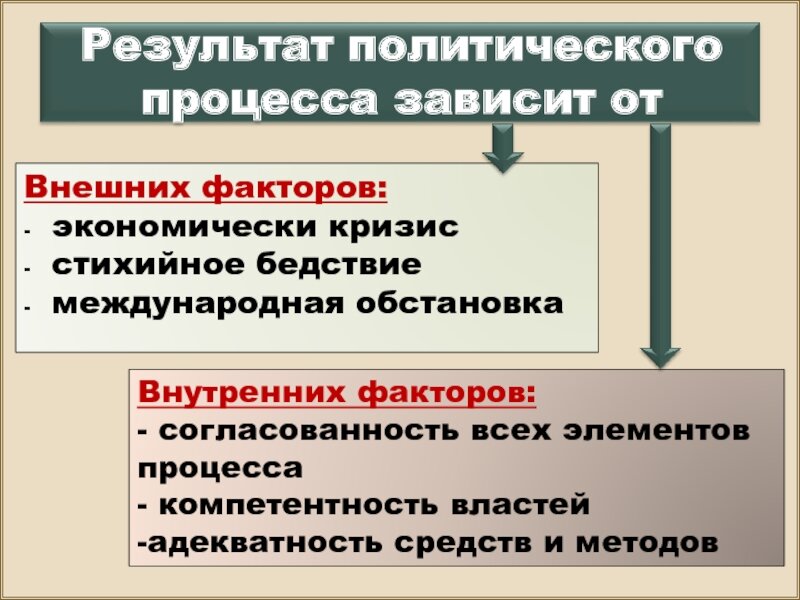 Результат политического процесса зависит от

Внешних факторов:
- экономически кризис
- стихийное бедствие
- международная обстановка

Внутренних факторов:
- согласованность всех элементов процесса
- компетентность властей
-адекватность средств и методов